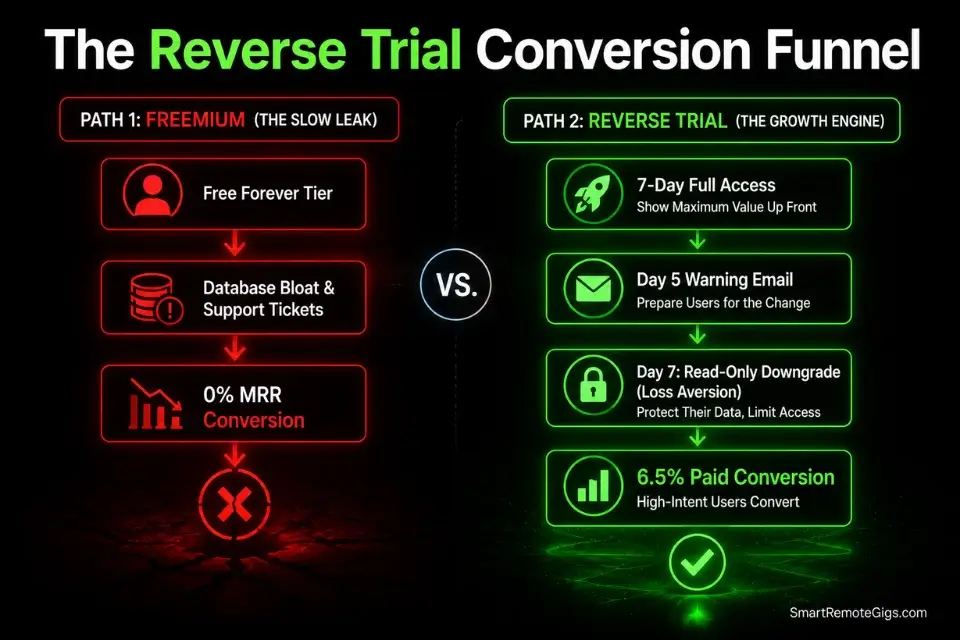 The Reverse Trial Conversion Funnel

PATH 1: FREEMIUM (THE SLOW LEAK)

Free Forever Tier

Database Bloat & Support Tickets

0% MRR Conversion

VS.

PATH 2: REVERSE TRIAL (THE GROWTH ENGINE)

7-Day Full Access
Show Maximum Value Up Front

Day 5 Warning Email
Prepare Users for the Change

Day 7: Read-Only Downgrade (Loss Aversion)
Protect Their Data, Limit Access

6.5% Paid Conversion
High-Intent Users Convert

SmartRemoteGigs.com